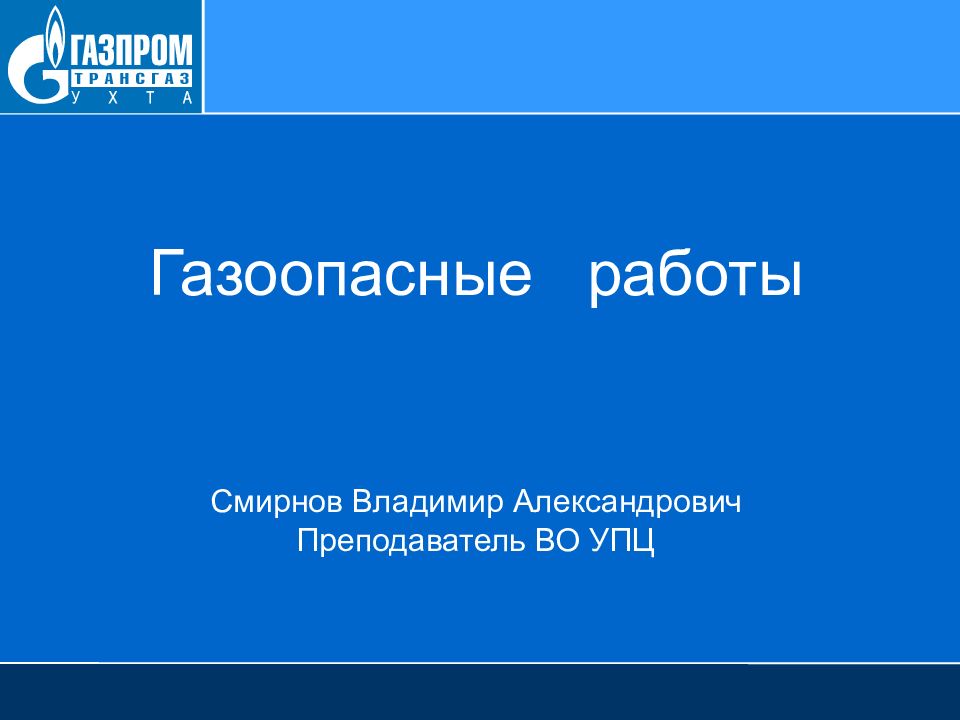 ГАЗПРОМ
ТРАНСГАЗ
УХТА

Газоопасные работы

Смирнов Владимир Александрович
Преподаватель ВО УПЦ